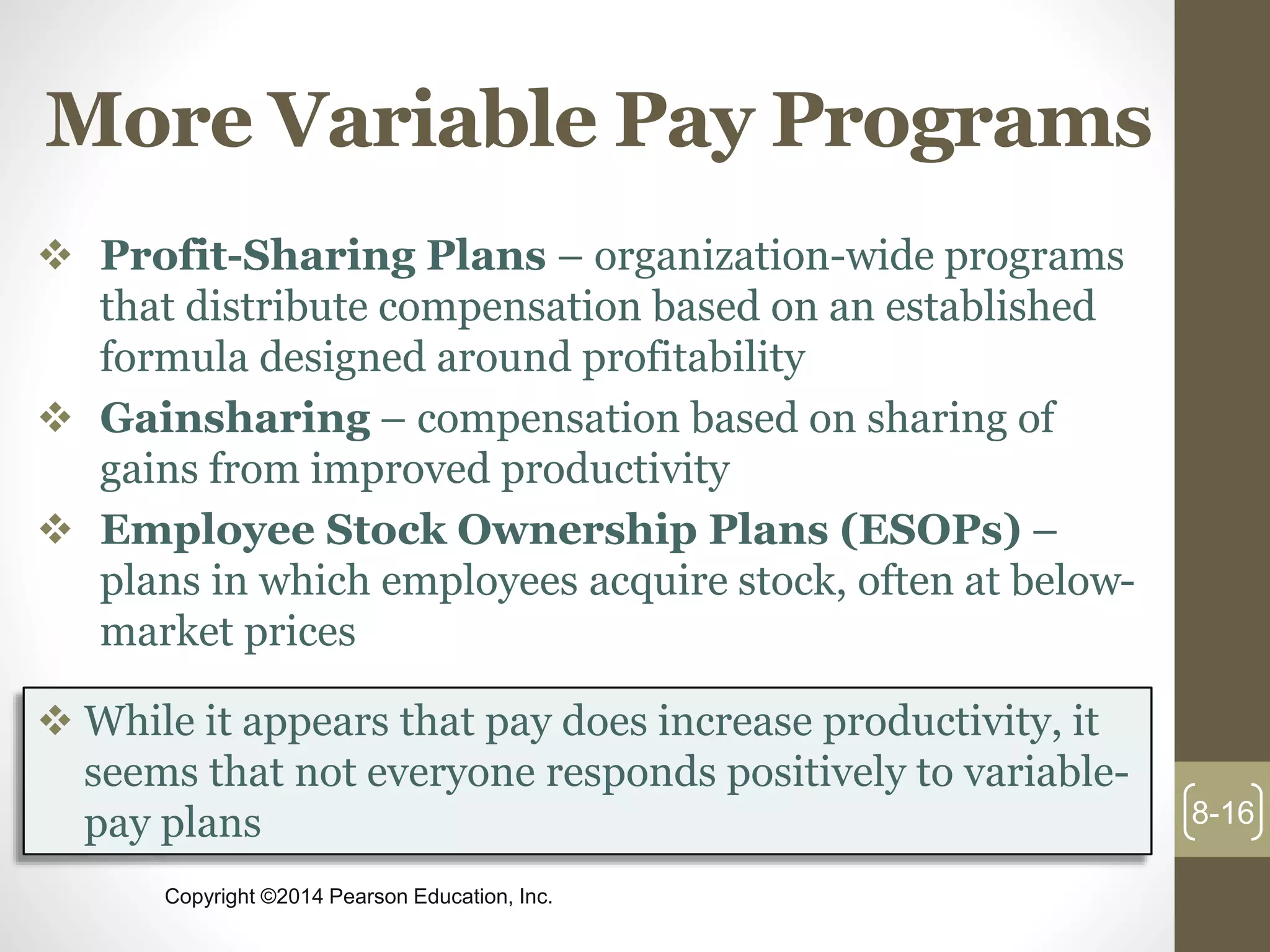 More Variable Pay Programs

❖ Profit-Sharing Plans – organization-wide programs that distribute compensation based on an established formula designed around profitability

❖ Gainsharing – compensation based on sharing of gains from improved productivity

❖ Employee Stock Ownership Plans (ESOPs) – plans in which employees acquire stock, often at below-market prices

❖ While it appears that pay does increase productivity, it seems that not everyone responds positively to variable-pay plans

8-16

Copyright ©2014 Pearson Education, Inc.